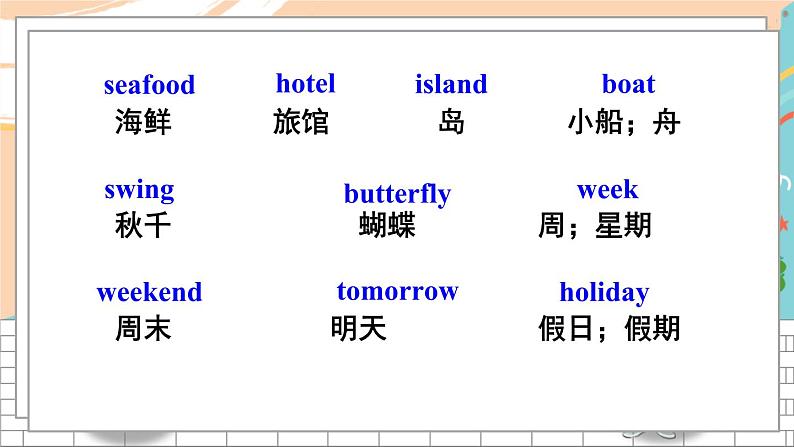 seafood
海鲜

hotel
旅馆

island
岛

boat
小船；舟

swing
秋千

butterfly
蝴蝶

week
周；星期

weekend
周末

tomorrow
明天

holiday
假日；假期